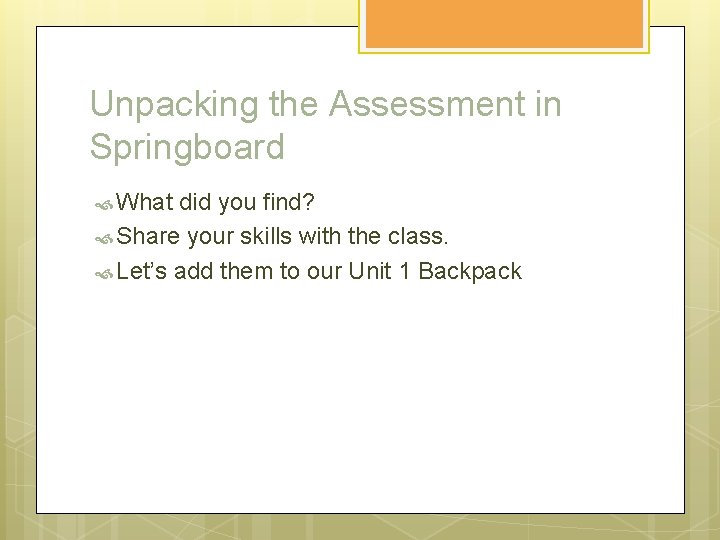 Unpacking the Assessment in Springboard

What did you find?

Share your skills with the class.

Let’s add them to our Unit 1 Backpack